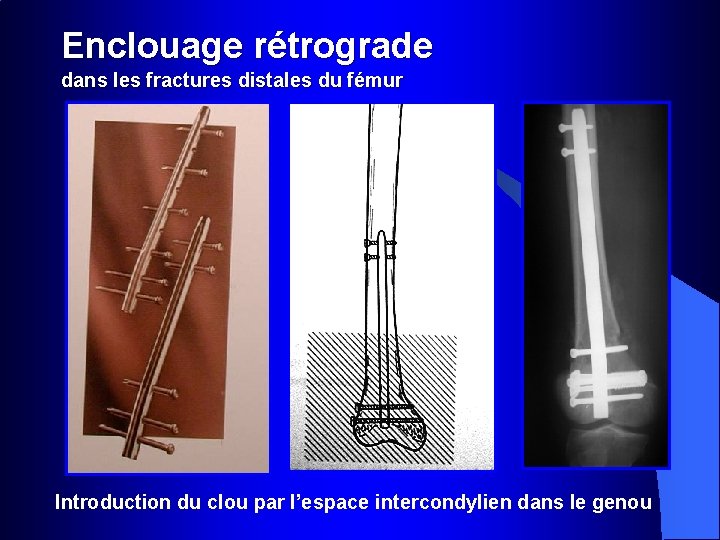 Enclouage rétrograde
dans les fractures distales du fémur

Introduction du clou par l'espace intercondylien dans le genou